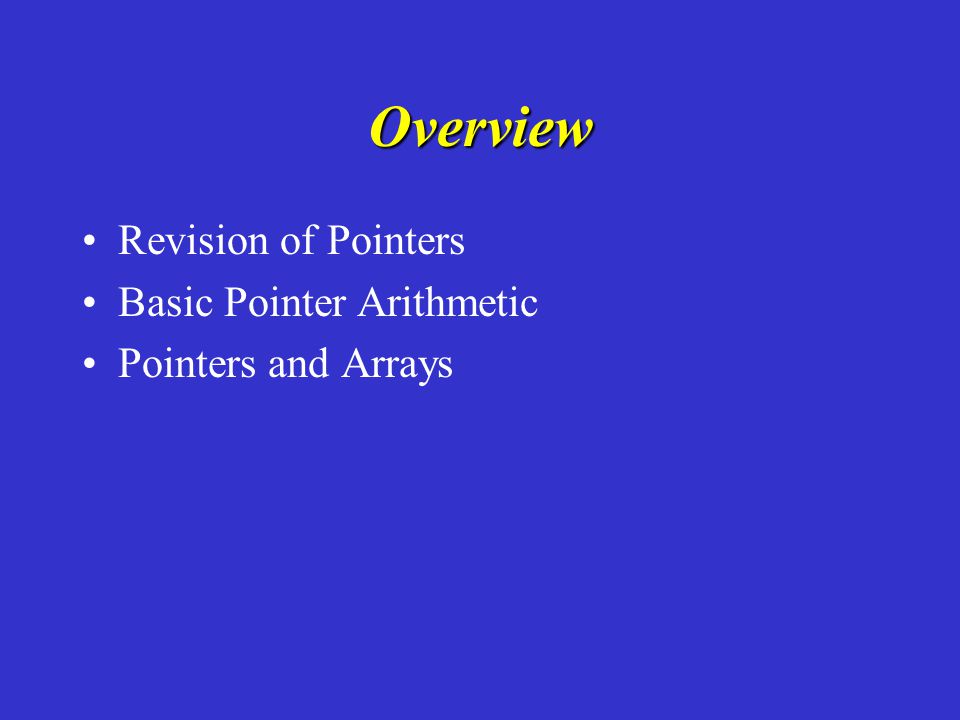 Overview

• Revision of Pointers
• Basic Pointer Arithmetic
• Pointers and Arrays